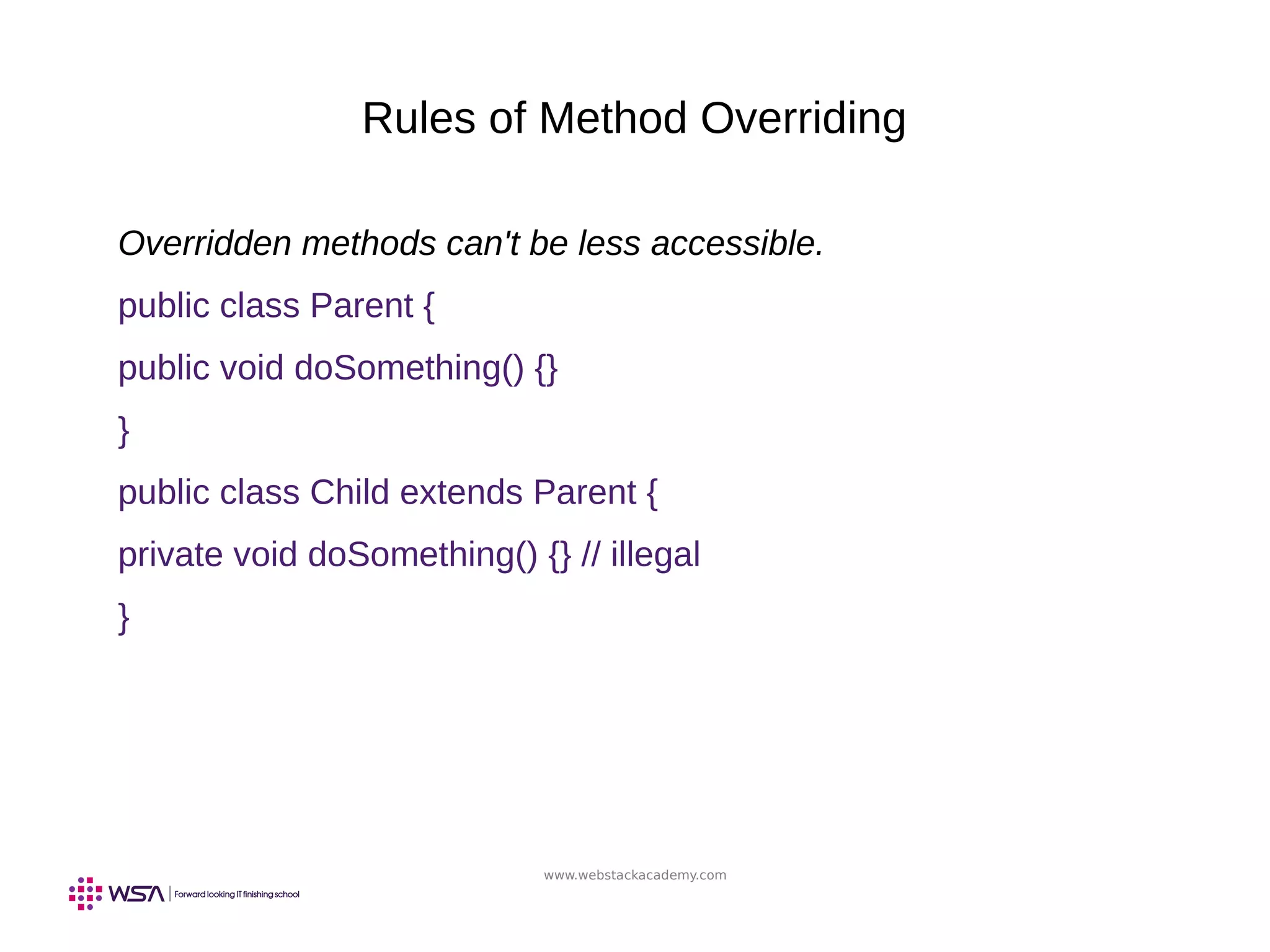 Rules of Method Overriding

Overridden methods can't be less accessible.

public class Parent {

public void doSomething() {}

}

public class Child extends Parent {

private void doSomething() {} // illegal

}

www.webstackacademy.com

WSA | Forward looking IT finishing school